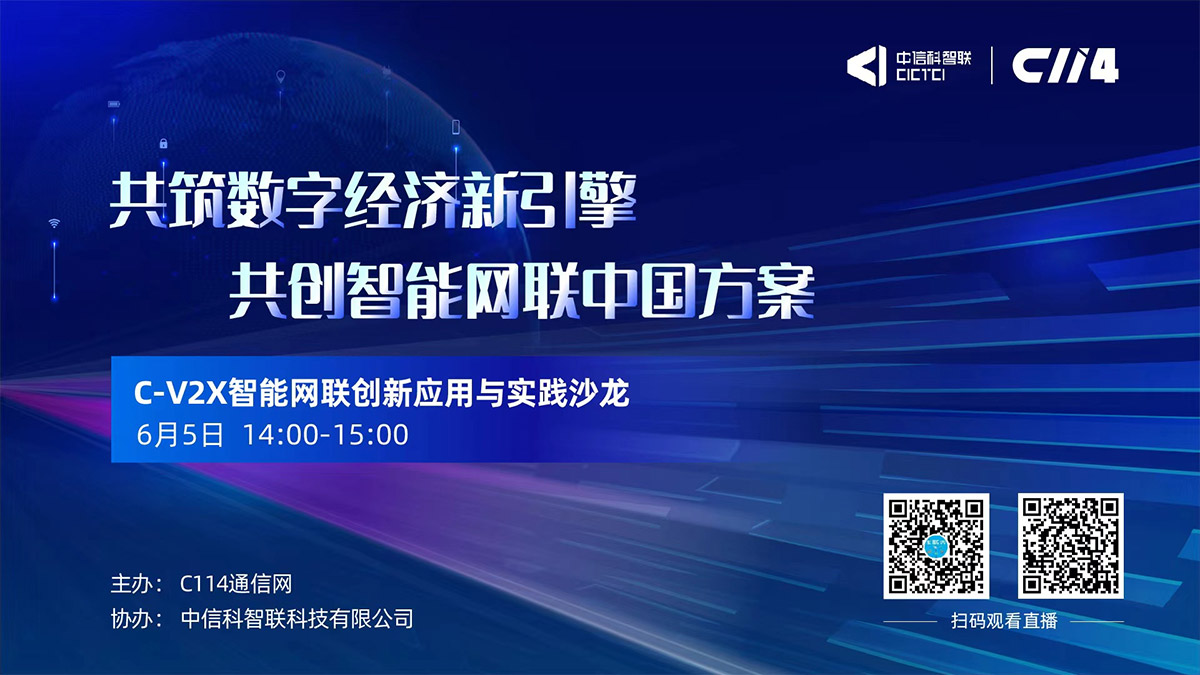 中信科智联
CICTCI

C114

共筑数字经济新引擎
共创智能网联中国方案

C-V2X智能网联创新应用与实践沙龙
6月5日 14:00-15:00

主办： C114通信网
协办： 中信科智联科技有限公司

扫码观看直播